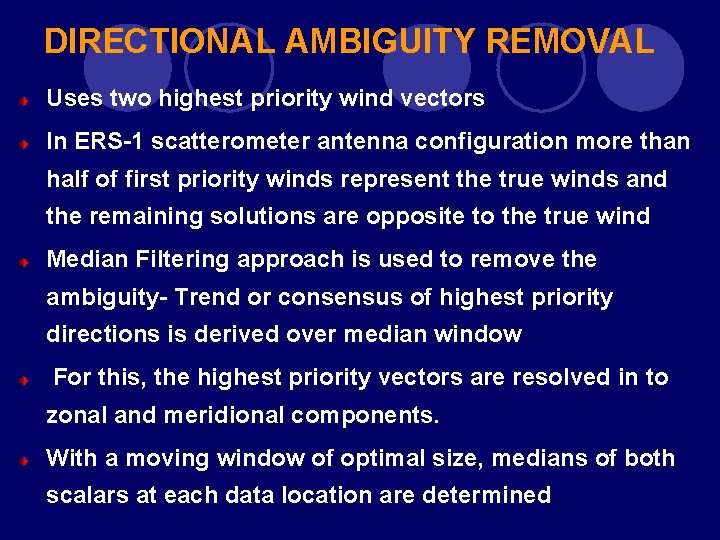 DIRECTIONAL AMBIGUITY REMOVAL

Uses two highest priority wind vectors

In ERS-1 scatterometer antenna configuration more than half of first priority winds represent the true winds and the remaining solutions are opposite to the true wind

Median Filtering approach is used to remove the ambiguity- Trend or consensus of highest priority directions is derived over median window

For this, the highest priority vectors are resolved in to zonal and meridional components.

With a moving window of optimal size, medians of both scalars at each data location are determined